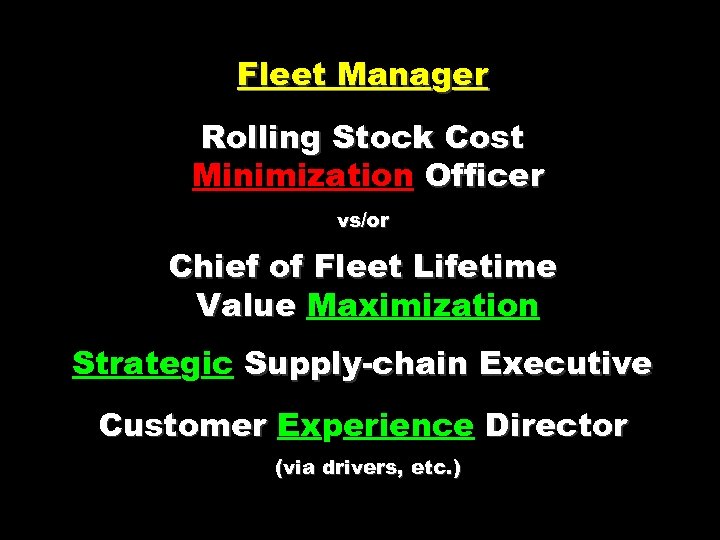 Fleet Manager

Rolling Stock Cost Minimization Officer

vs/or

Chief of Fleet Lifetime Value Maximization

Strategic Supply-chain Executive

Customer Experience Director

(via drivers, etc.)